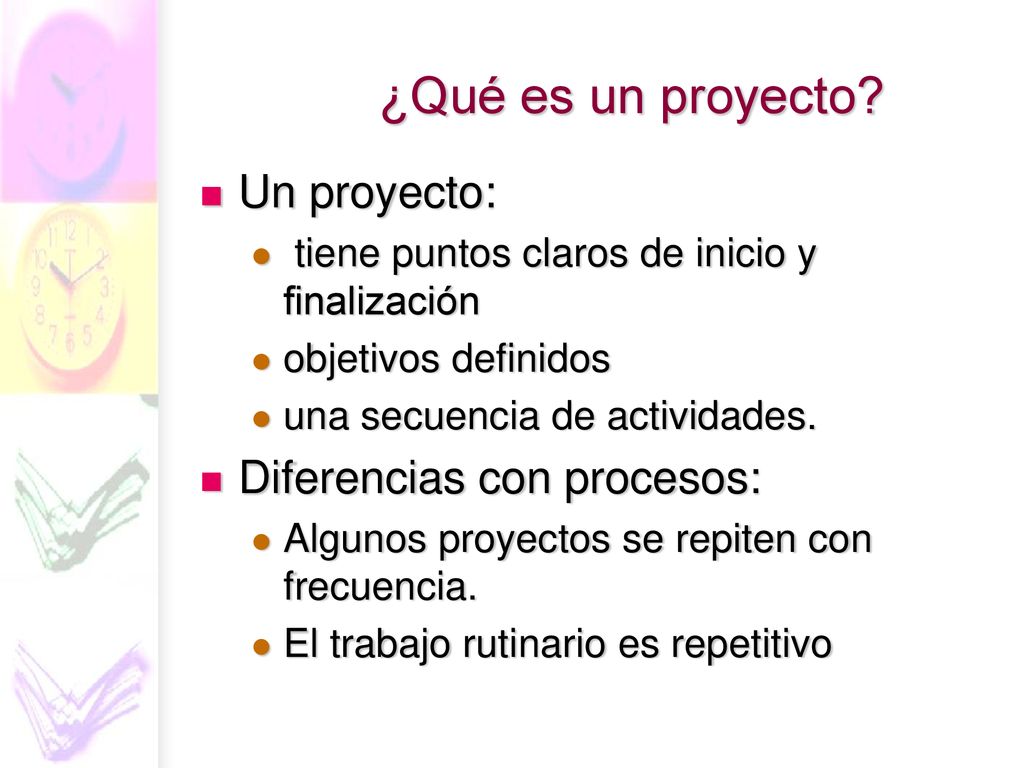 ¿Qué es un proyecto?

Un proyecto:

tiene puntos claros de inicio y finalización

objetivos definidos

una secuencia de actividades.

Diferencias con procesos:

Algunos proyectos se repiten con frecuencia.

El trabajo rutinario es repetitivo